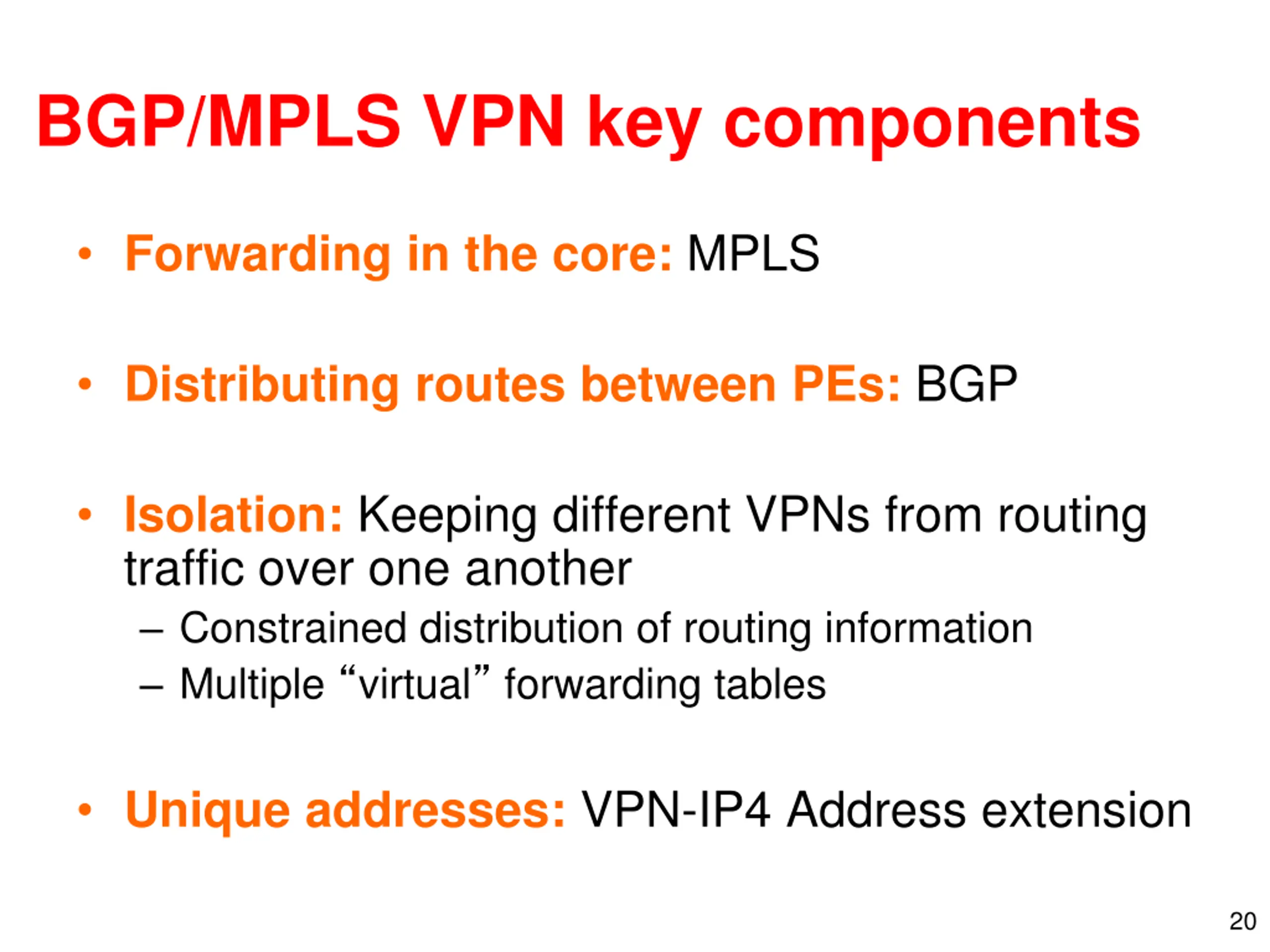 BGP/MPLS VPN key components

• Forwarding in the core: MPLS

• Distributing routes between PEs: BGP

• Isolation: Keeping different VPNs from routing traffic over one another
– Constrained distribution of routing information
– Multiple “virtual” forwarding tables

• Unique addresses: VPN-IP4 Address extension

20